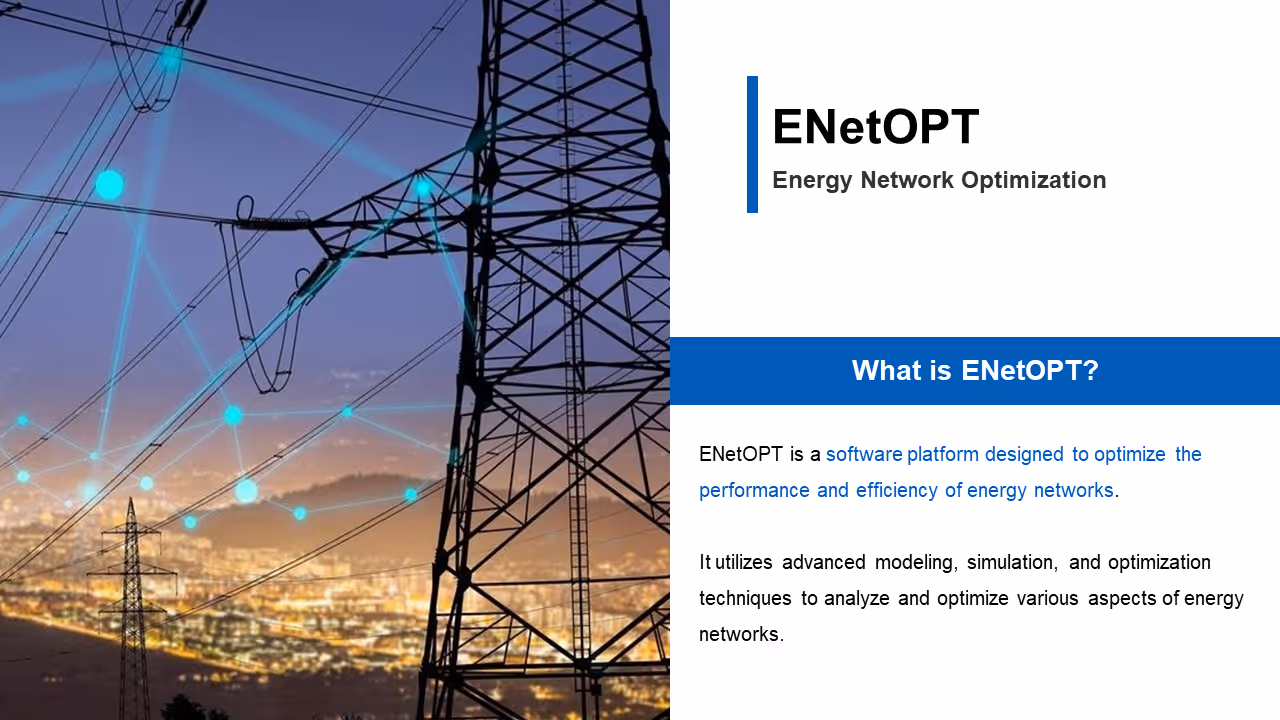 ENetOPT

Energy Network Optimization

What is ENetOPT?

ENetOPT is a software platform designed to optimize the performance and efficiency of energy networks.

It utilizes advanced modeling, simulation, and optimization techniques to analyze and optimize various aspects of energy networks.